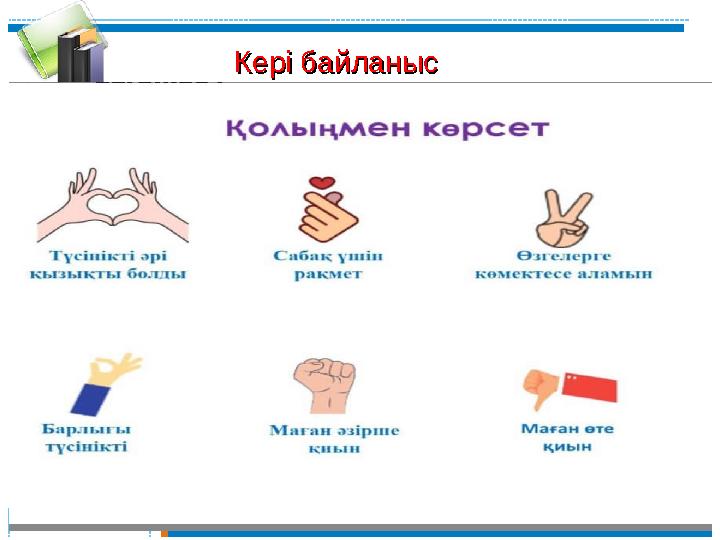 Кері байланыс

Қолыңмен көрсет

Түсінікті әрі қызықты болды

Сабақ үшін рақмет

Өзгелерге көмектесе аламын

Барлығы түсінікті

Маған әзірше қиын

Маған өте қиын